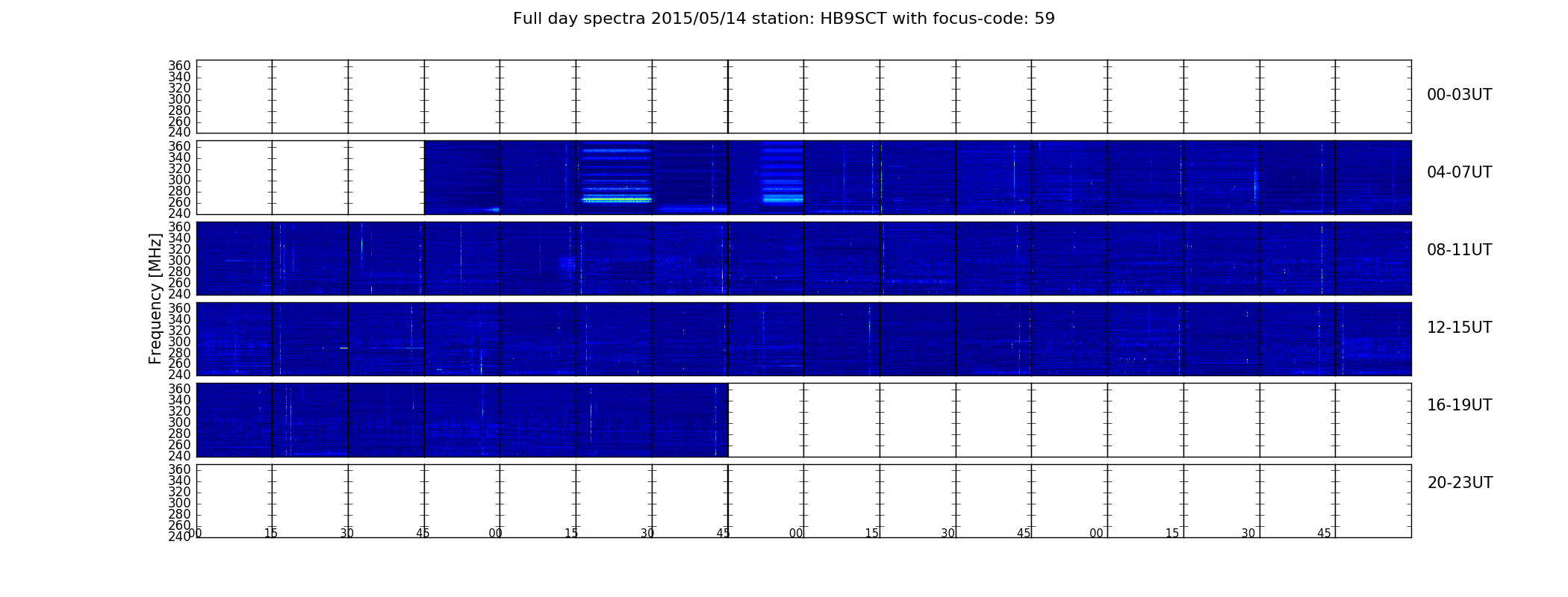 Full day spectra 2015/05/14 station: HB9SCT with focus-code: 59

Frequency [MHz]

360
340
320
300
280
260
240

00-03UT

360
340
320
300
280
260
240

04-07UT

360
340
320
300
280
260
240

08-11UT

360
340
320
300
280
260
240

12-15UT

360
340
320
300
280
260
240

16-19UT

360
340
320
300
280
260
240

20-23UT

00 15 30 45 00 15 30 45 00 15 30 45 00 15 30 45